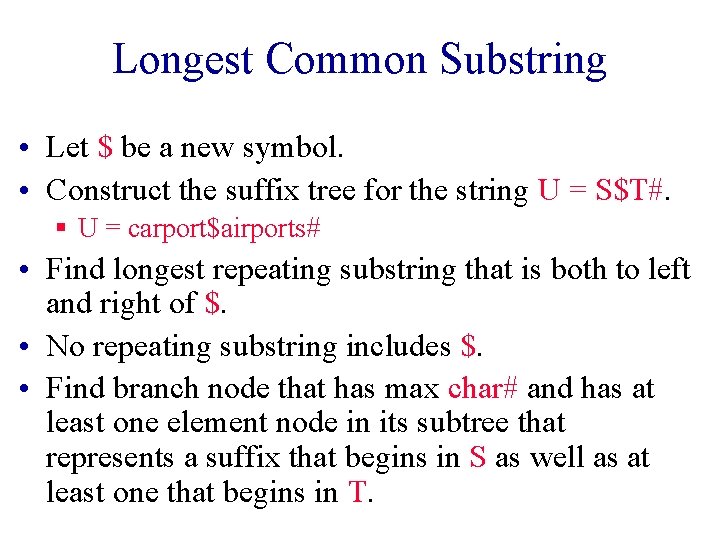 Longest Common Substring

• Let \$ be a new symbol.

• Construct the suffix tree for the string U = S\$T#.

▪ U = carport\$airports#

• Find longest repeating substring that is both to left and right of \$.

• No repeating substring includes \$.

• Find branch node that has max char# and has at least one element node in its subtree that represents a suffix that begins in S as well as at least one that begins in T.